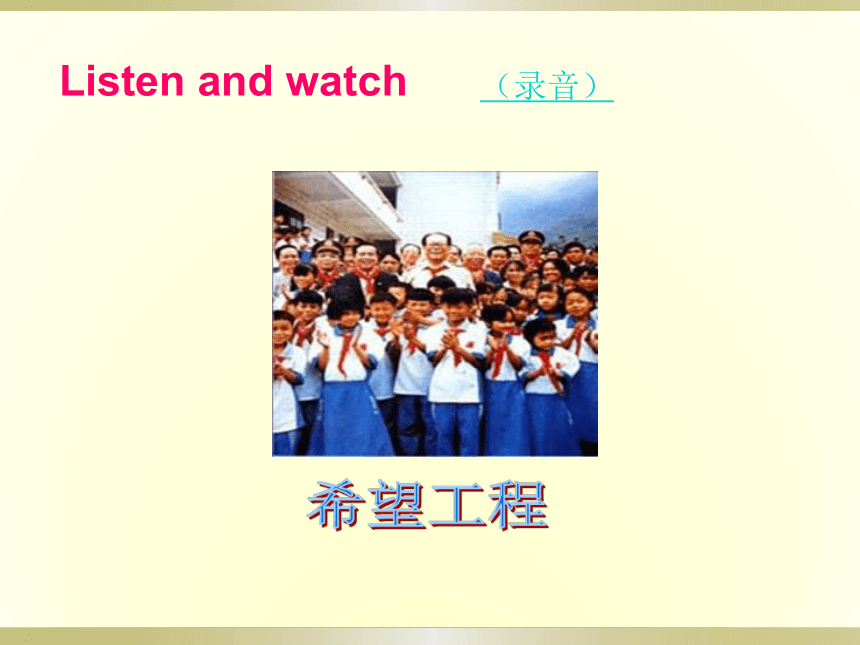 Listen and watch （录音）

希望工程